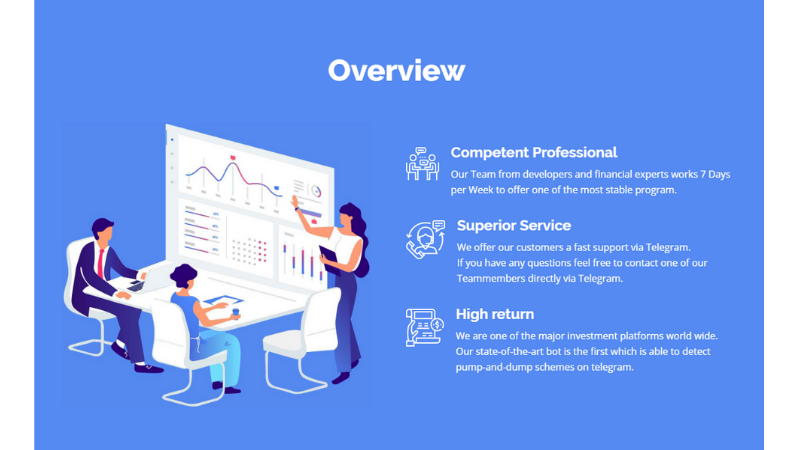 Overview

Competent Professional
Our Team from developers and financial experts works 7 Days per Week to offer one of the most stable program.

Superior Service
We offer our customers a fast support via Telegram. If you have any questions feel free to contact one of our Teammembers directly via Telegram.

High return
We are one of the major investment platforms world wide. Our state-of-the-art bot is the first which is able to detect pump-and-dump schemes on telegram.